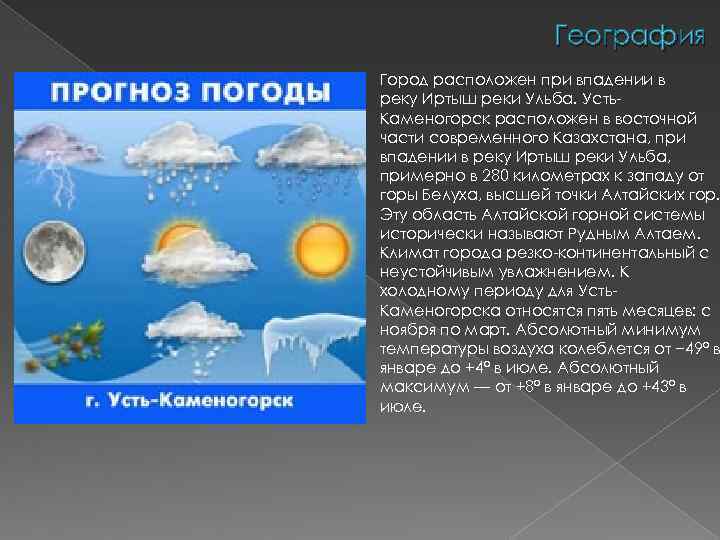 География

ПРОГНОЗ ПОГОДЫ

г. Усть-Каменогорск

Город расположен при впадении в реку Иртыш реки Ульба. Усть-Каменогорск расположен в восточной части современного Казахстана, при впадении в реку Иртыш реки Ульба, примерно в 280 километрах к западу от горы Белуха, высшей точки Алтайских гор. Эту область Алтайской горной системы исторически называют Рудным Алтаем. Климат города резко-континентальный с неустойчивым увлажнением. К холодному периоду для Усть-Каменогорска относятся пять месяцев: с ноября по март. Абсолютный минимум температуры воздуха колеблется от −49° в январе до +4° в июле. Абсолютный максимум — от +8° в январе до +43° в июле.